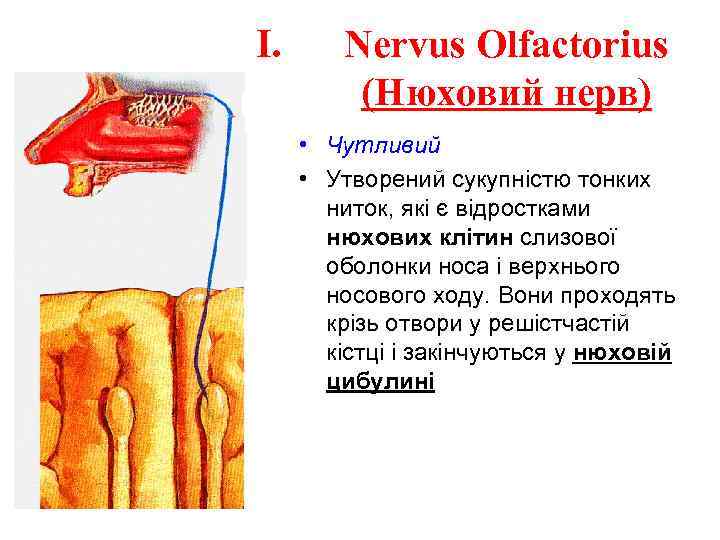 I. Nervus Olfactorius (Нюховий нерв)

• Чутливий

• Утворений сукупністю тонких ниток, які є відростками нюхових клітин слизової оболонки носа і верхнього носового ходу. Вони проходять крізь отвори у решістчастій кістці і закінчуються у нюховій цибулині